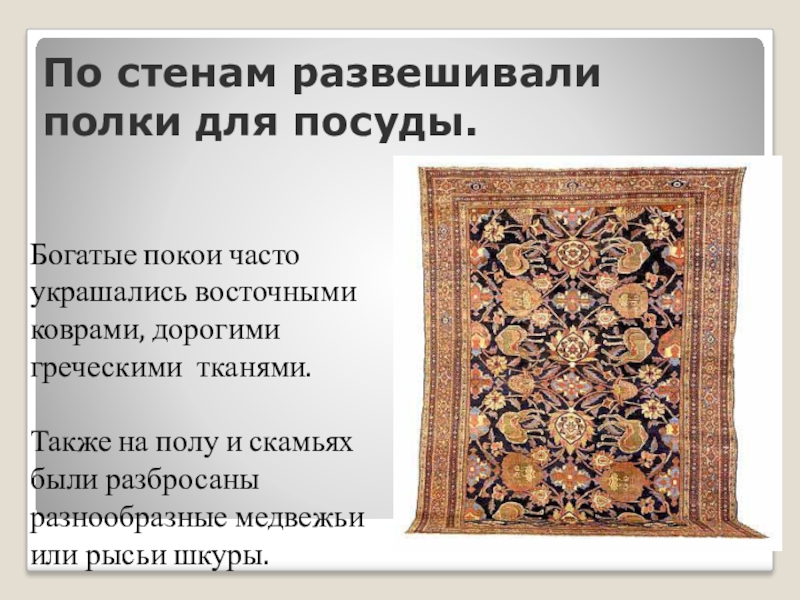 По стенам развешивали полки для посуды.

Богатые покои часто украшались восточными коврами, дорогими греческими тканями.

Также на полу и скамьях были разбросаны разнообразные медвежьи или рысьи шкуры.